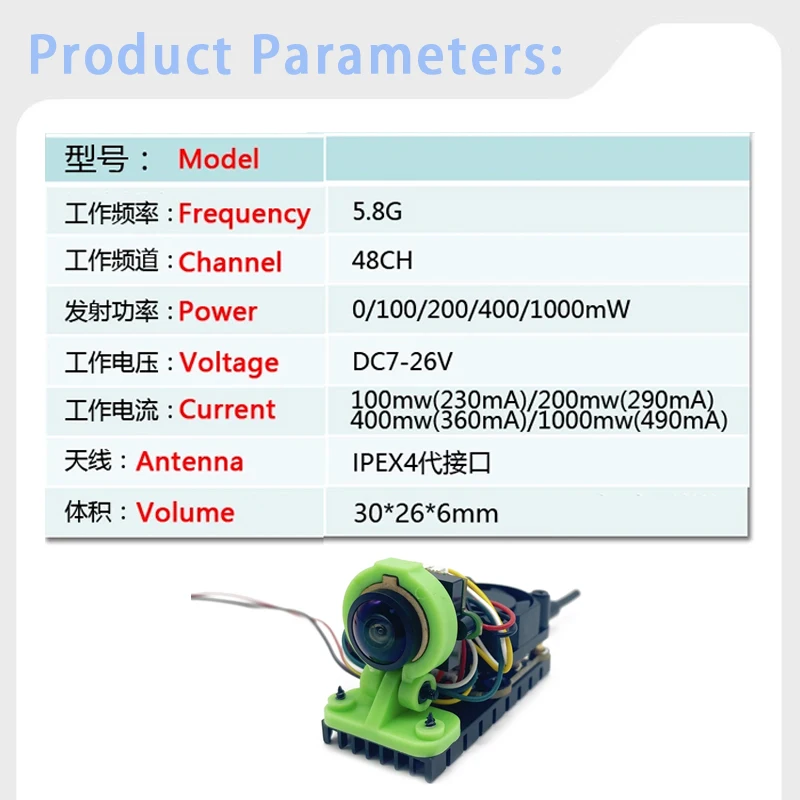 Product Parameters:

| 型号： Model | |
|---|---|
| 工作频率：Frequency | 5.8G |
| 工作频道：Channel | 48CH |
| 发射功率：Power | 0/100/200/400/1000mW |
| 工作电压：Voltage | DC7-26V |
| 工作电流：Current | 100mw(230mA)/200mw(290mA) 400mw(360mA)/1000mw(490mA) |
| 天线：Antenna | IPEX4代接口 |
| 体积：Volume | 30*26*6mm |